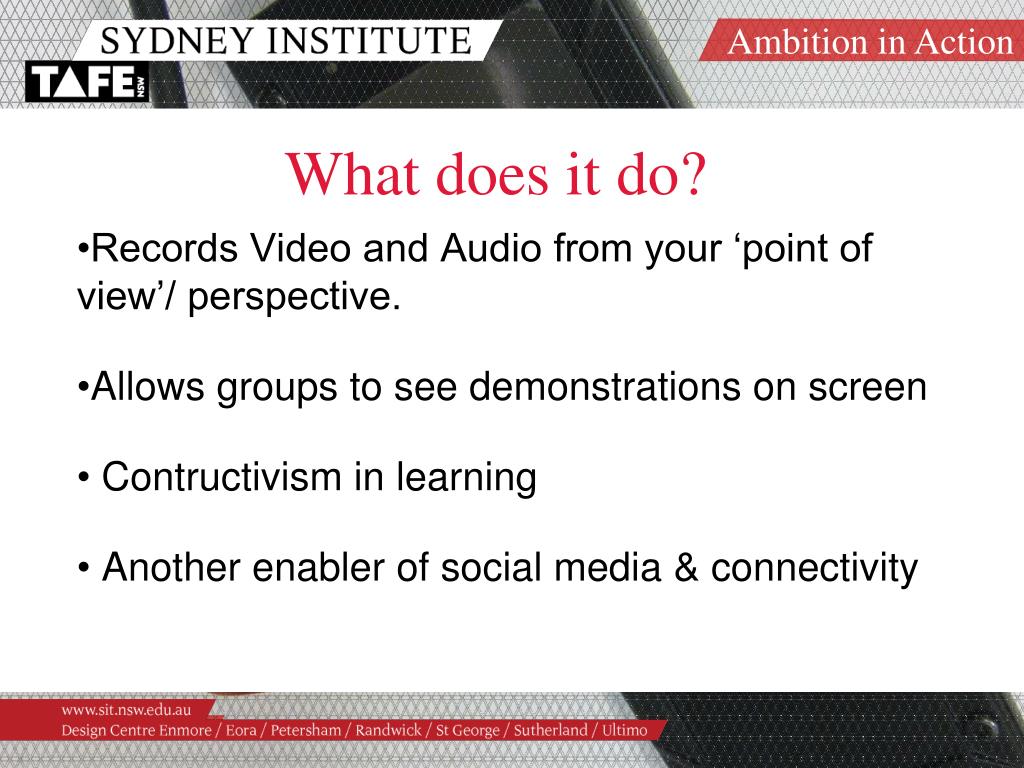 SYDNEY INSTITUTE
TAFE NSW
Ambition in Action

What does it do?

•Records Video and Audio from your ‘point of view’/ perspective.

•Allows groups to see demonstrations on screen

• Contructivism in learning

• Another enabler of social media & connectivity

www.sit.nsw.edu.au
Design Centre Enmore / Eora / Petersham / Randwick / St George / Sutherland / Ultimo